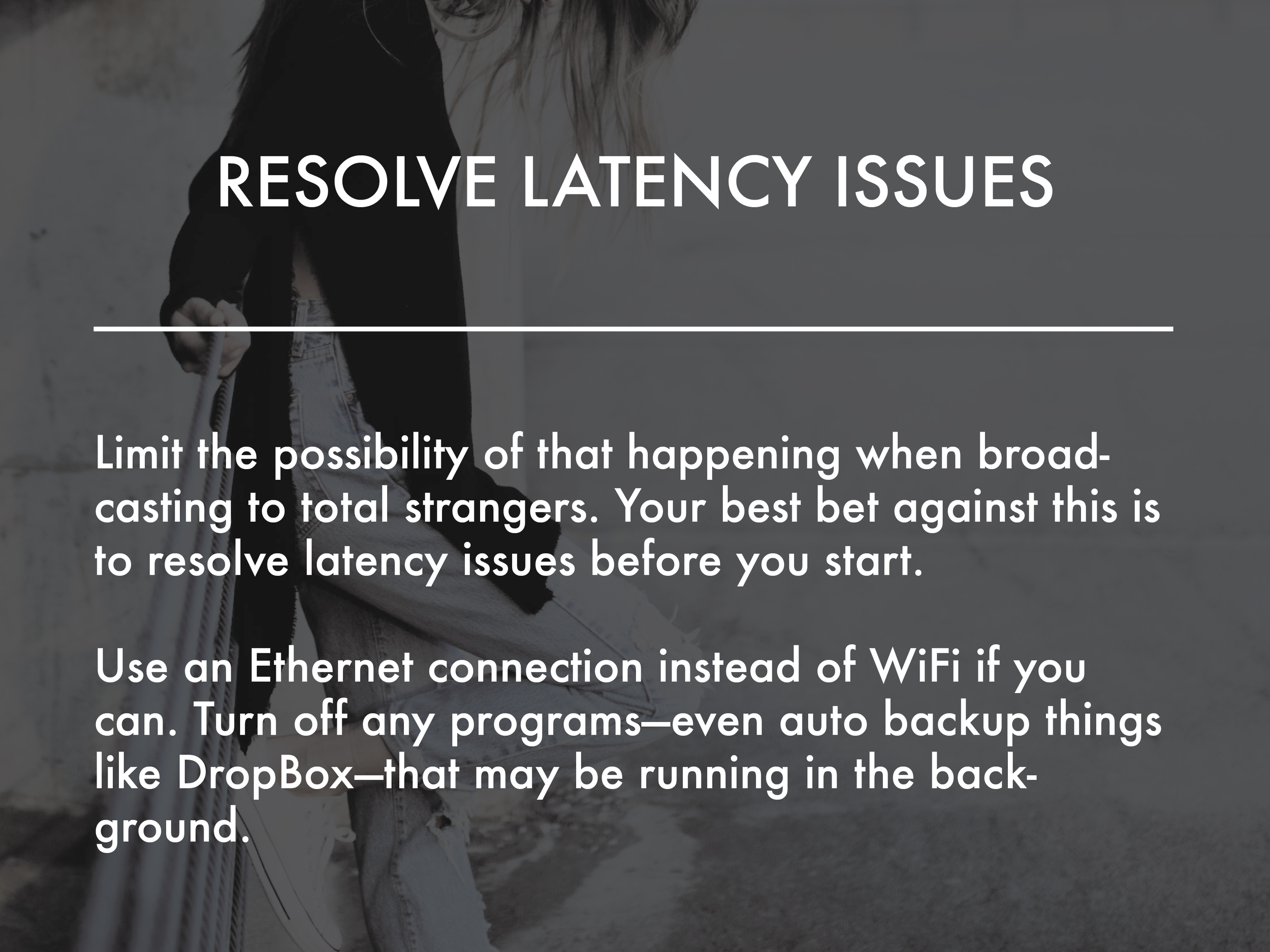 RESOLVE LATENCY ISSUES

Limit the possibility of that happening when broadcasting to total strangers. Your best bet against this is to resolve latency issues before you start.

Use an Ethernet connection instead of WiFi if you can. Turn off any programs—even auto backup things like DropBox—that may be running in the background.